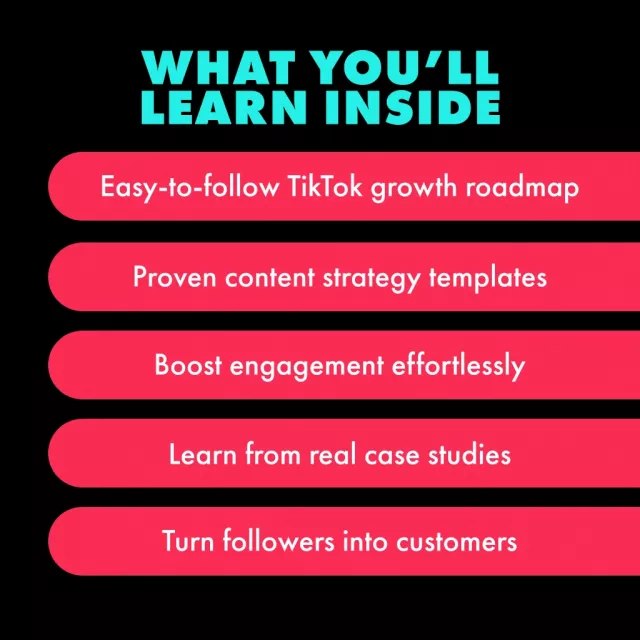 WHAT YOU'LL LEARN INSIDE

Easy-to-follow TikTok growth roadmap

Proven content strategy templates

Boost engagement effortlessly

Learn from real case studies

Turn followers into customers